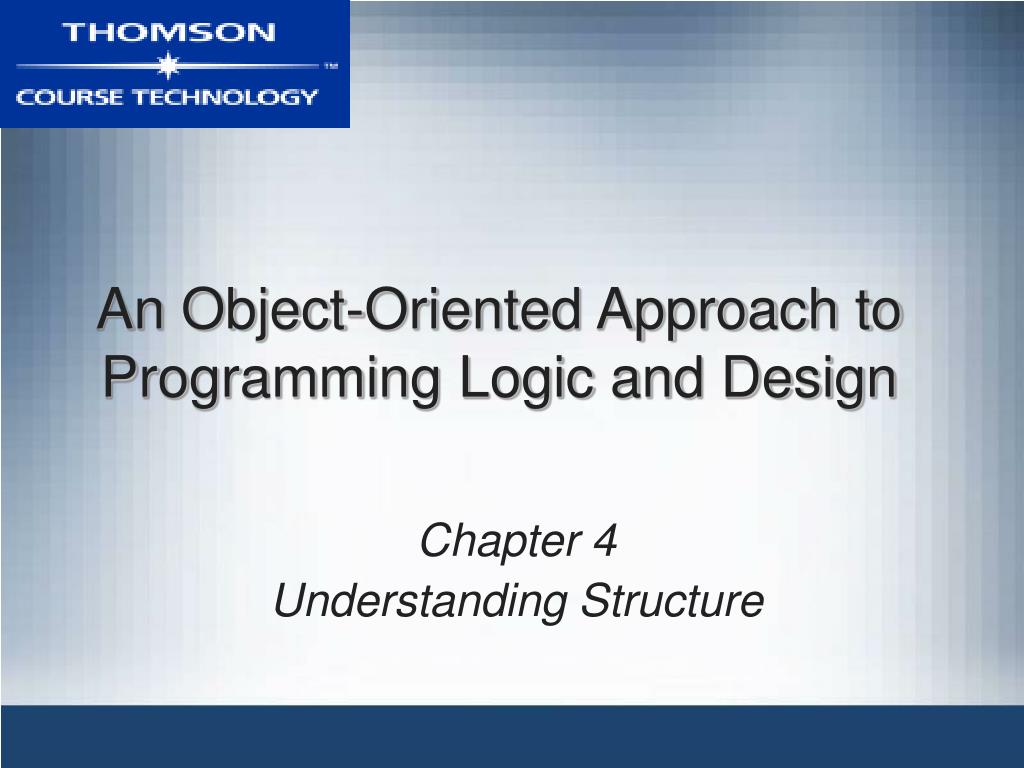 THOMSON
™
COURSE TECHNOLOGY

An Object-Oriented Approach to Programming Logic and Design

Chapter 4
Understanding Structure